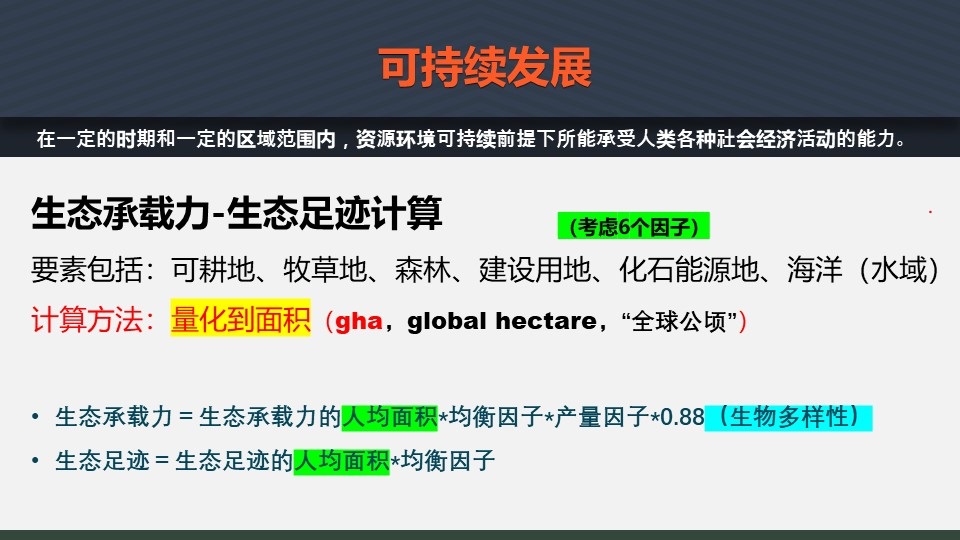 可持续发展

在一定的时期和一定的区域范围内，资源环境可持续前提下所能承受人类各种社会经济活动的能力。

生态承载力-生态足迹计算

（考虑6个因子）

要素包括：可耕地、牧草地、森林、建设用地、化石能源地、海洋（水域）

计算方法：量化到面积（gha，global hectare，“全球公顷”）

• 生态承载力 = 生态承载力的人均面积*均衡因子*产量因子*0.88（生物多样性）

• 生态足迹 = 生态足迹的人均面积*均衡因子